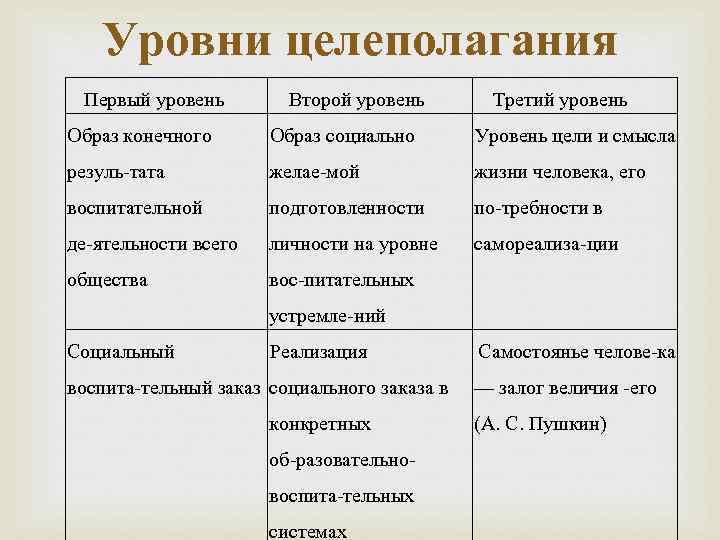 Уровни целеполагания

| Первый уровень | Второй уровень | Третий уровень |
|---|---|---|
| Образ конечного резуль-тата воспитательной де-ятельности всего общества | Образ социально желае-мой подготовленности личности на уровне вос-питательных устремле-ний | Уровень цели и смысла жизни человека, его по-требности в самореализа-ции |
| Социальный воспита-тельный заказ | Реализация социального заказа в конкретных об-разовательно-воспита-тельных системах | Самостоянье челове-ка — залог величия -его (А. С. Пушкин) |